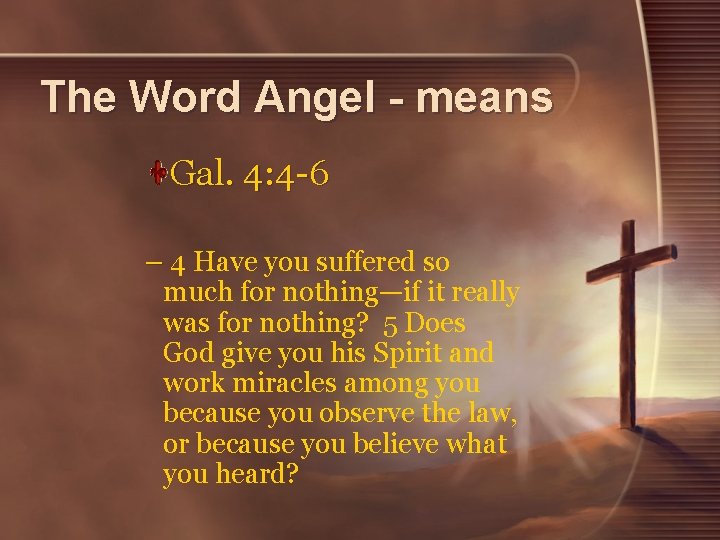 The Word Angel - means

Gal. 4:4-6

– 4 Have you suffered so much for nothing—if it really was for nothing?  5 Does God give you his Spirit and work miracles among you because you observe the law, or because you believe what you heard?